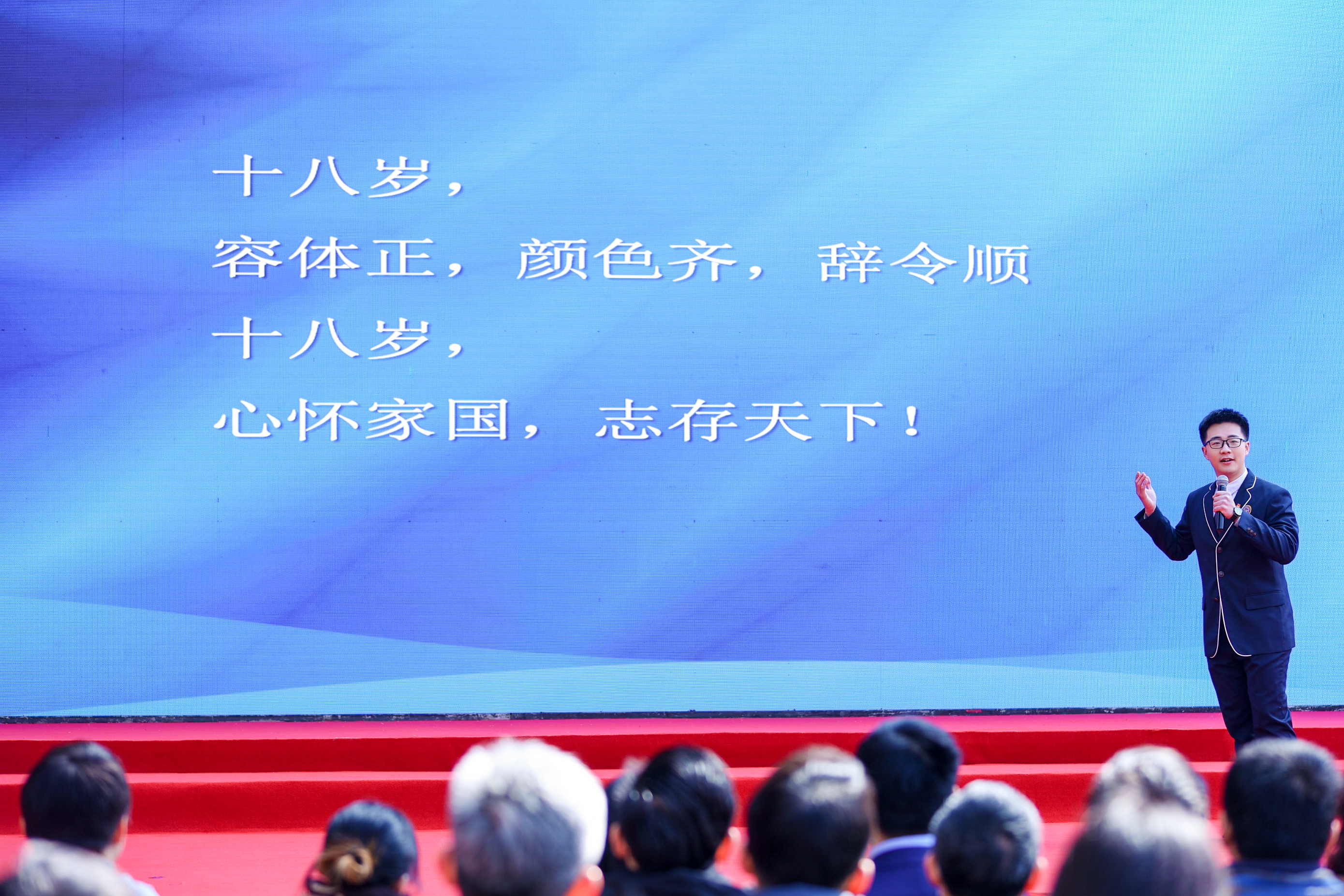 十八岁，
容体正，颜色齐，辞令顺
十八岁，
心怀家国，志存天下！